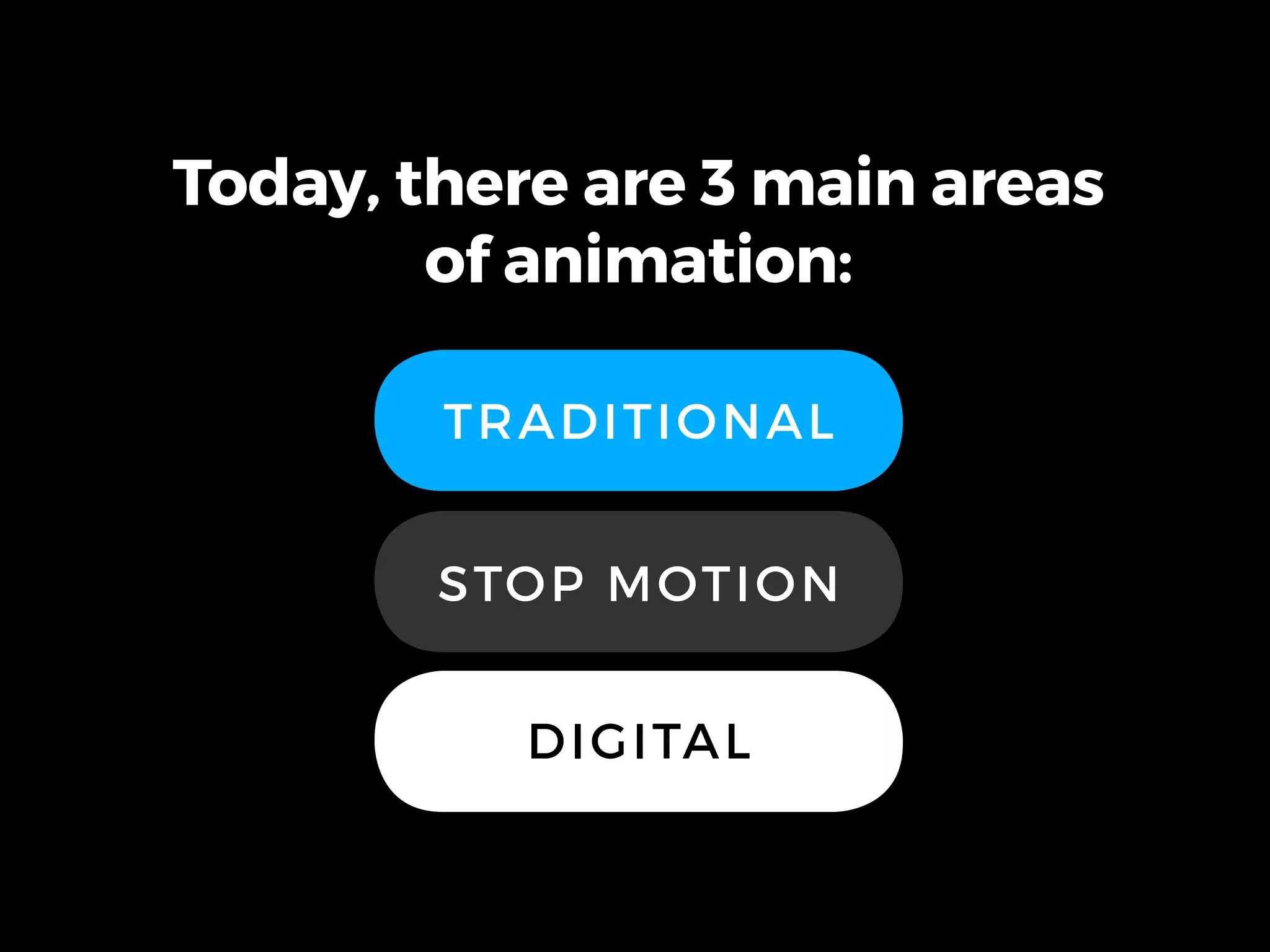 Today, there are 3 main areas of animation:

TRADITIONAL

STOP MOTION

DIGITAL